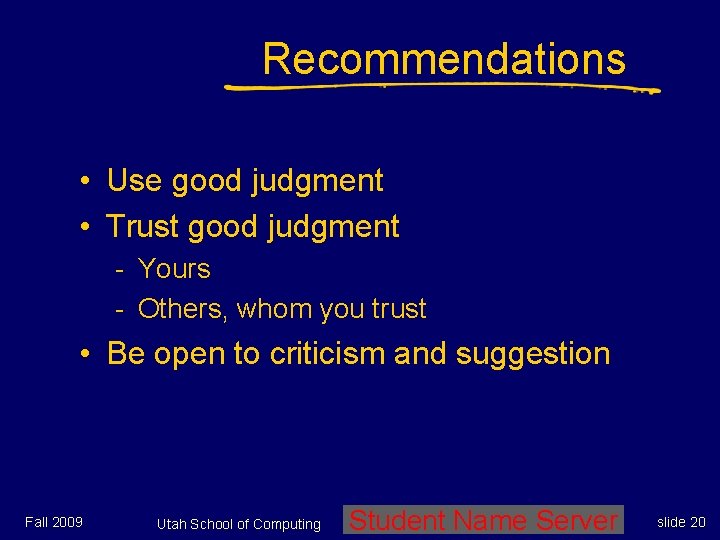 Recommendations

• Use good judgment
• Trust good judgment
- Yours
- Others, whom you trust
• Be open to criticism and suggestion

Fall 2009 Utah School of Computing Student Name Server slide 20